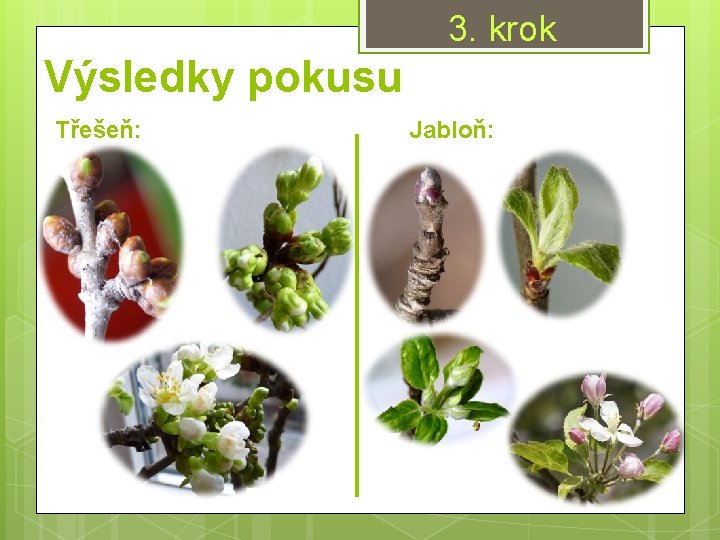 3. krok

Výsledky pokusu

Třešeň:

Jabloň: